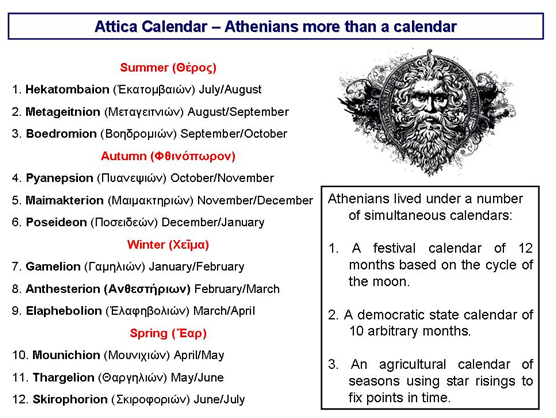 Attica Calendar – Athenians more than a calendar

Summer (Θέρος)

1. Hekatombaion (Ἑκατομβαιών) July/August

2. Metageitnion (Μεταγειτνιών) August/September

3. Boedromion (Βοηδρομιών) September/October

Autumn (Φθινόπωρον)

4. Pyanepsion (Πυανεψιών) October/November

5. Maimakterion (Μαιμακτηριών) November/December

6. Poseideon (Ποσειδεών) December/January

Winter (Χεῖμα)

7. Gamelion (Γαμηλιών) January/February

8. Anthesterion (Ανθεστήριων) February/March

9. Elaphebolion (Ἐλαφηβολιών) March/April

Spring (Ἔαρ)

10. Mounichion (Μουνιχιών) April/May

11. Thargelion (Θαργηλιών) May/June

12. Skirophorion (Σκιροφοριών) June/July

Athenians lived under a number of simultaneous calendars:

1. A festival calendar of 12 months based on the cycle of the moon.

2. A democratic state calendar of 10 arbitrary months.

3. An agricultural calendar of seasons using star risings to fix points in time.